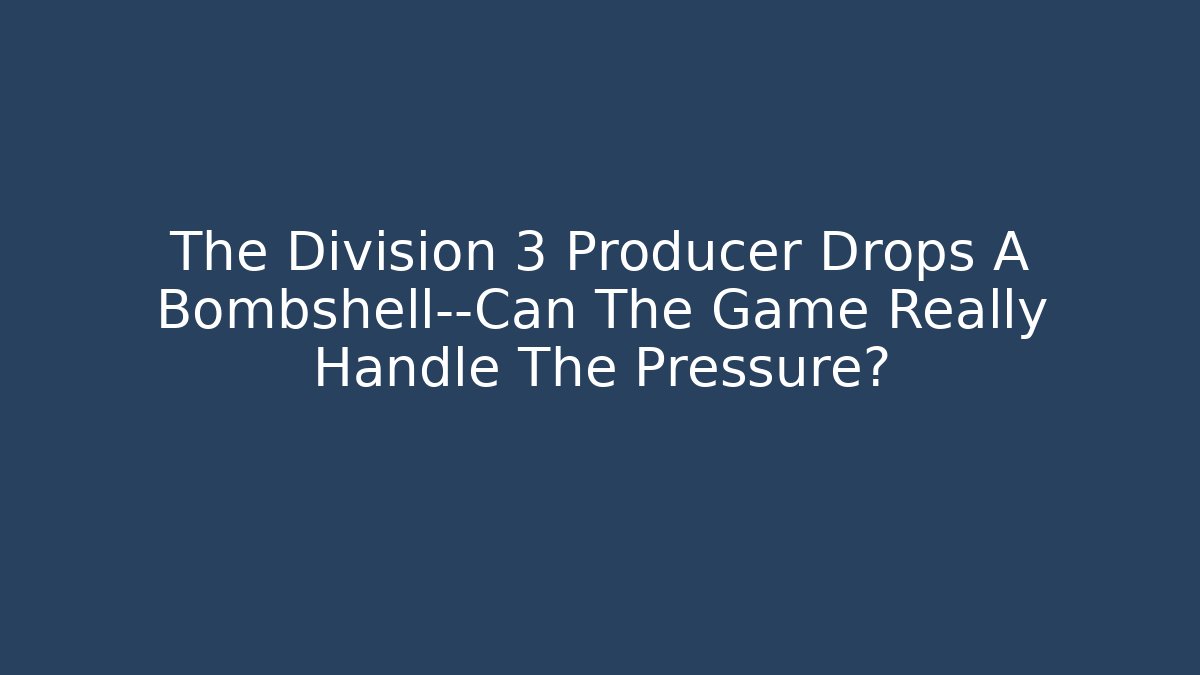 The Division 3 Producer Drops A Bombshell--Can The Game Really Handle The Pressure?